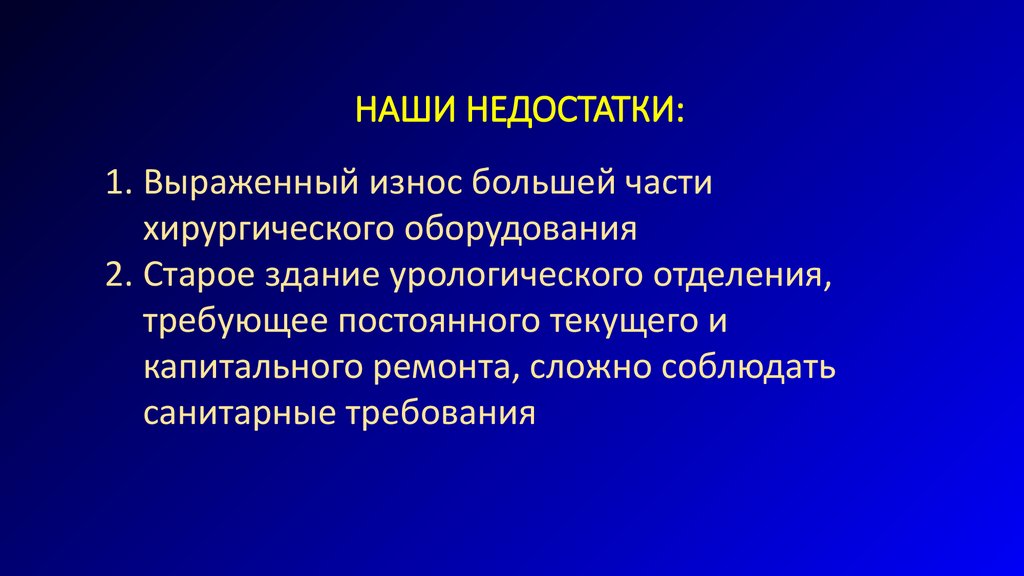 НАШИ НЕДОСТАТКИ:

1. Выраженный износ большей части хирургического оборудования
2. Старое здание урологического отделения, требующее постоянного текущего и капитального ремонта, сложно соблюдать санитарные требования